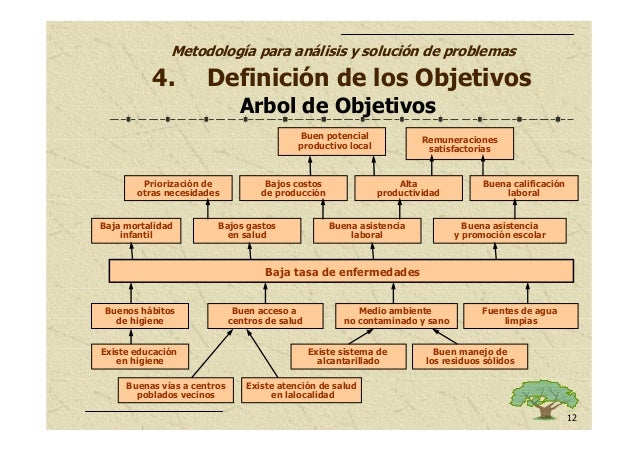 Metodología para análisis y solución de problemas

4. Definición de los Objetivos

Arbol de Objetivos

Buen potencial productivo local

Remuneraciones satisfactorias

Priorización de otras necesidades

Bajos costos de producción

Alta productividad

Buena calificación laboral

Baja mortalidad infantil

Bajos gastos en salud

Buena asistencia laboral

Buena asistencia y promoción escolar

Baja tasa de enfermedades

Buenos hábitos de higiene

Buen acceso a centros de salud

Medio ambiente no contaminado y sano

Fuentes de agua limpias

Existe educación en higiene

Existe sistema de alcantarillado

Buen manejo de los residuos sólidos

Buenas vías a centros poblados vecinos

Existe atención de salud en lalocalidad

12